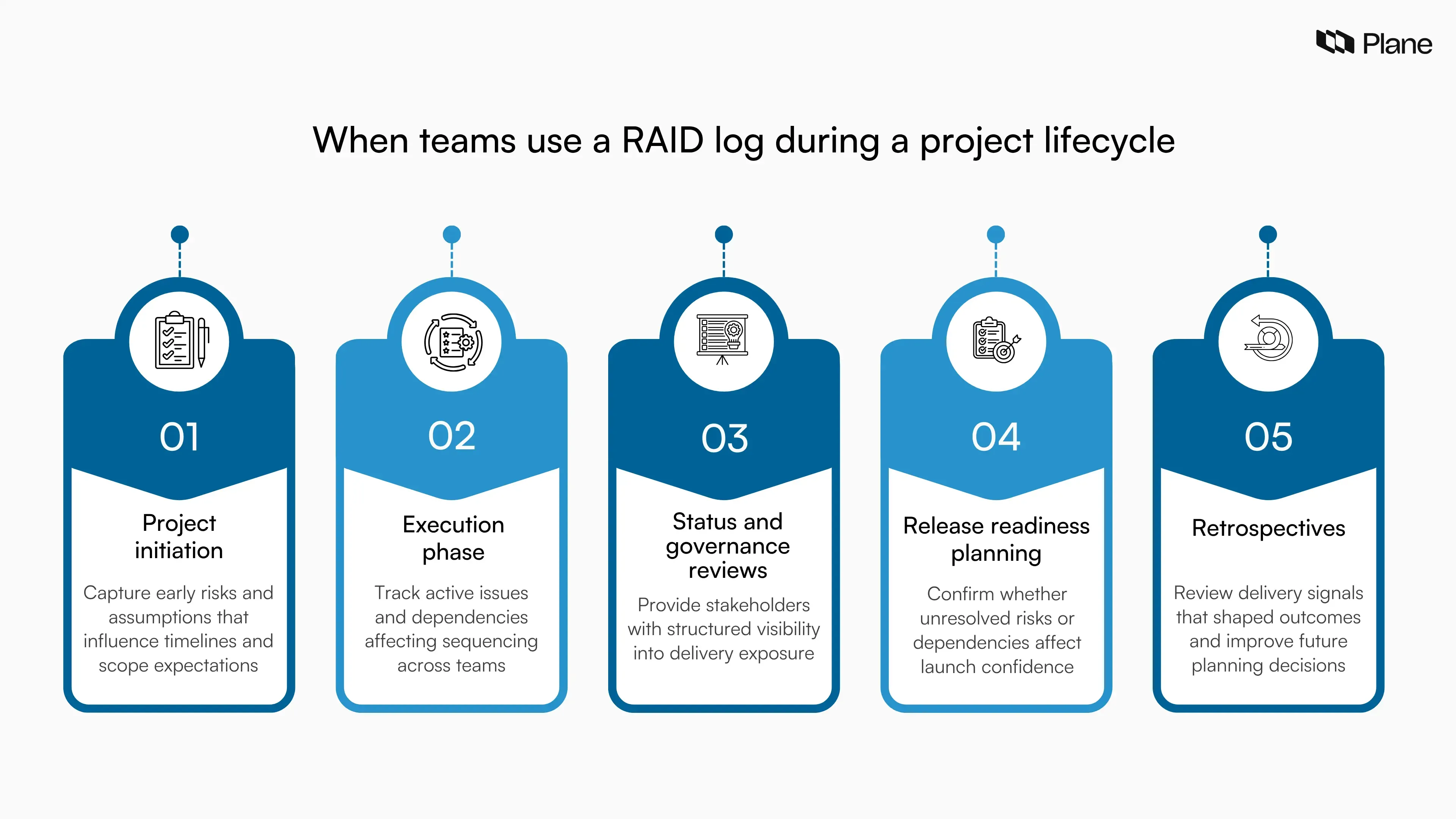 Plane

When teams use a RAID log during a project lifecycle

01

Project initiation

Capture early risks and assumptions that influence timelines and scope expectations

02

Execution phase

Track active issues and dependencies affecting sequencing across teams

03

Status and governance reviews

Provide stakeholders with structured visibility into delivery exposure

04

Release readiness planning

Confirm whether unresolved risks or dependencies affect launch confidence

05

Retrospectives

Review delivery signals that shaped outcomes and improve future planning decisions